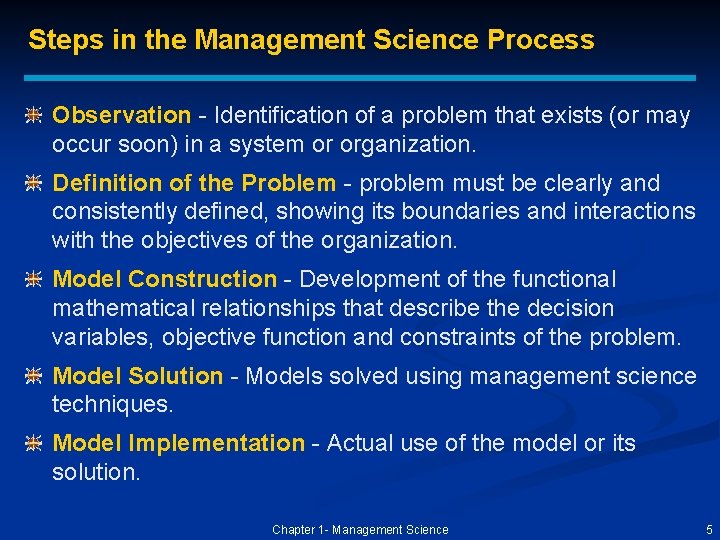 Steps in the Management Science Process

Observation - Identification of a problem that exists (or may occur soon) in a system or organization.

Definition of the Problem - problem must be clearly and consistently defined, showing its boundaries and interactions with the objectives of the organization.

Model Construction - Development of the functional mathematical relationships that describe the decision variables, objective function and constraints of the problem.

Model Solution - Models solved using management science techniques.

Model Implementation - Actual use of the model or its solution.

Chapter 1- Management Science

5